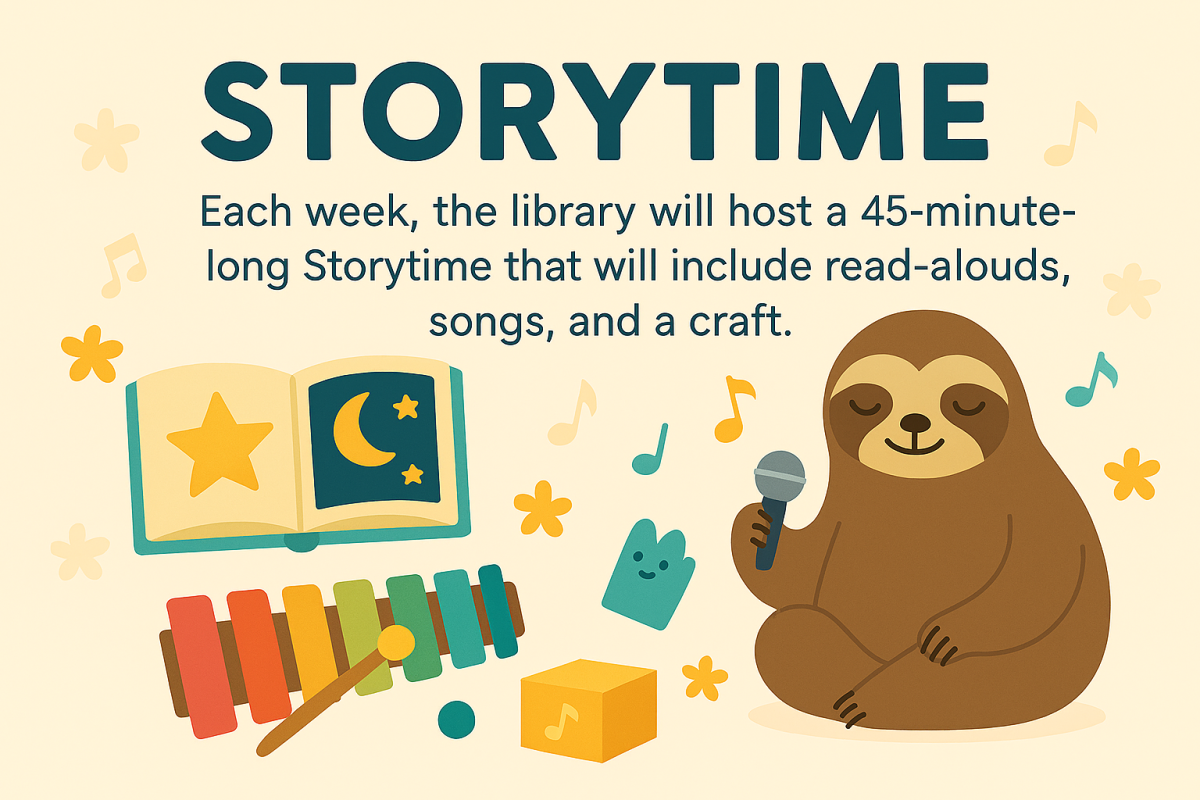 STORYTIME

Each week, the library will host a 45-minute-long Storytime that will include read-alouds, songs, and a craft.